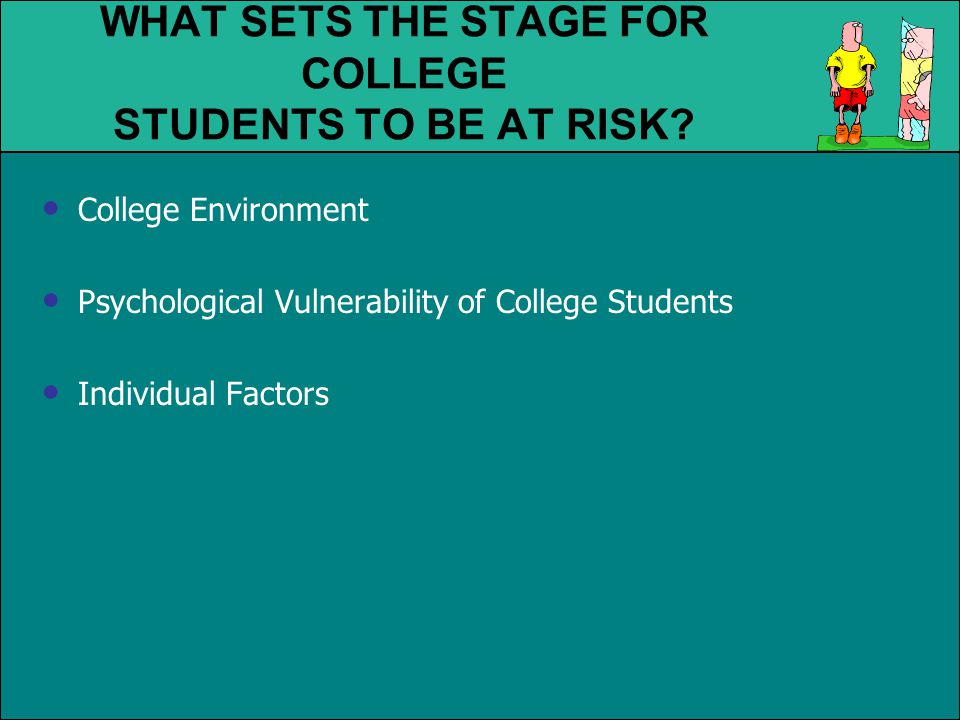 WHAT SETS THE STAGE FOR COLLEGE STUDENTS TO BE AT RISK?

• College Environment

• Psychological Vulnerability of College Students

• Individual Factors